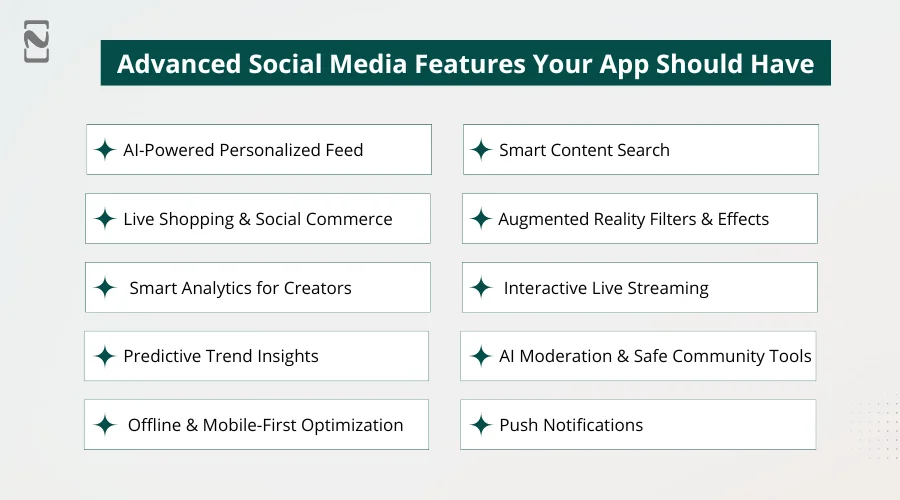 Advanced Social Media Features Your App Should Have

AI-Powered Personalized Feed

Live Shopping & Social Commerce

Smart Analytics for Creators

Predictive Trend Insights

Offline & Mobile-First Optimization

Smart Content Search

Augmented Reality Filters & Effects

Interactive Live Streaming

AI Moderation & Safe Community Tools

Push Notifications